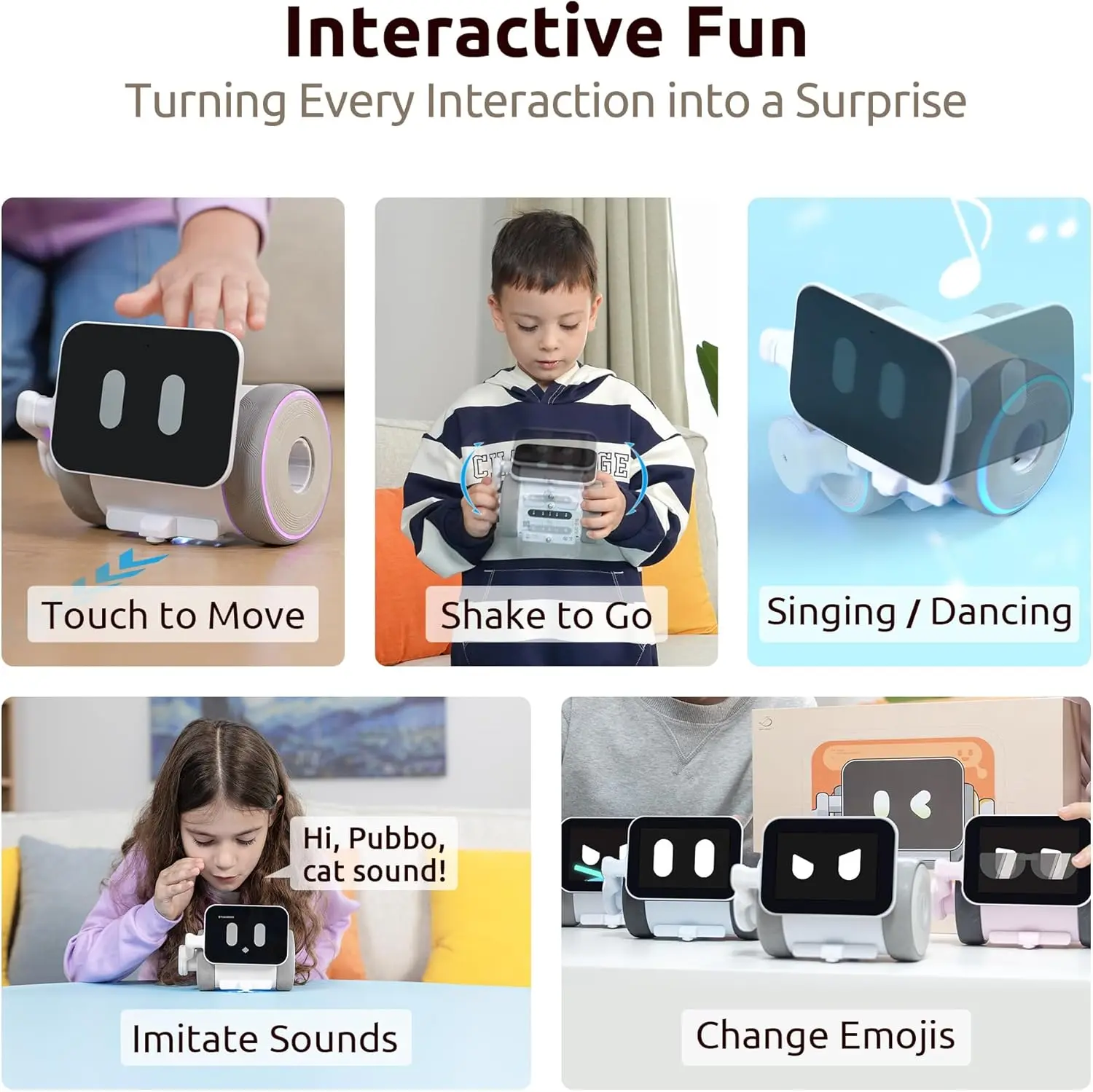 Interactive Fun
Turning Every Interaction into a Surprise

Touch to Move

Shake to Go

Singing / Dancing

Hi, Pubbo, cat sound!

Imitate Sounds

Change Emojis